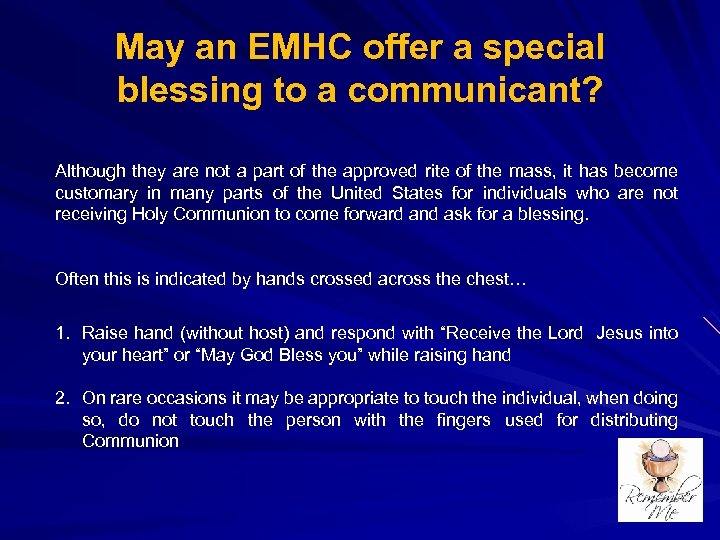 May an EMHC offer a special blessing to a communicant?

Although they are not a part of the approved rite of the mass, it has become customary in many parts of the United States for individuals who are not receiving Holy Communion to come forward and ask for a blessing.

Often this is indicated by hands crossed across the chest…

1. Raise hand (without host) and respond with “Receive the Lord  Jesus into your heart” or “May God Bless you” while raising hand

2. On rare occasions it may be appropriate to touch the individual, when doing so, do not touch the person with the fingers used for distributing Communion

Remember Me